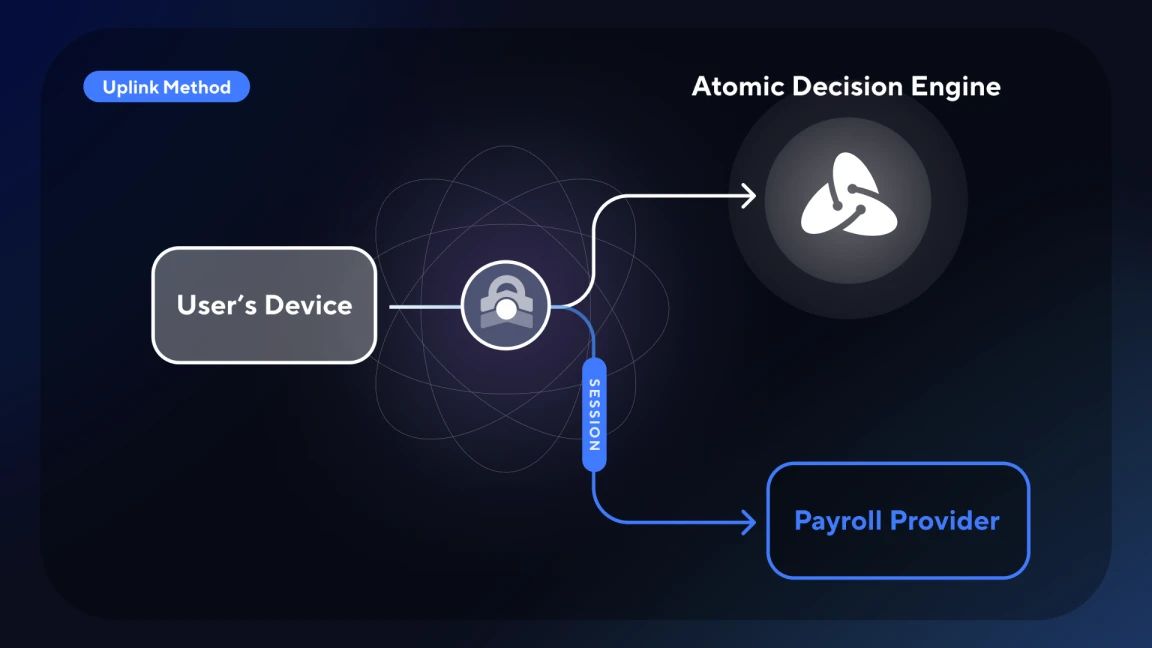 Uplink Method

Atomic Decision Engine

User's Device

SESSION

Payroll Provider